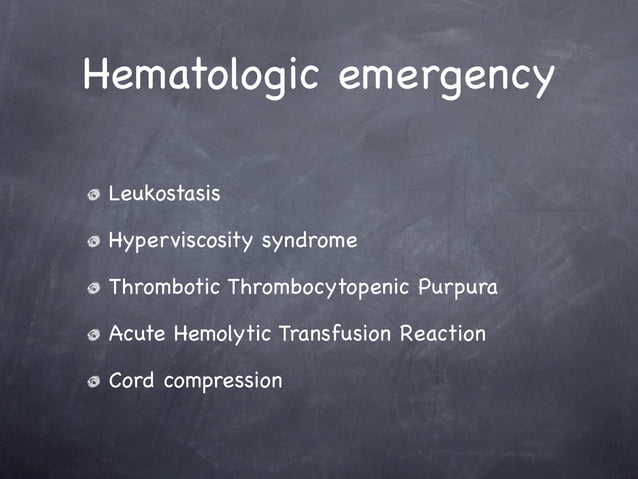 Hematologic emergency

Leukostasis

Hyperviscosity syndrome

Thrombotic Thrombocytopenic Purpura

Acute Hemolytic Transfusion Reaction

Cord compression